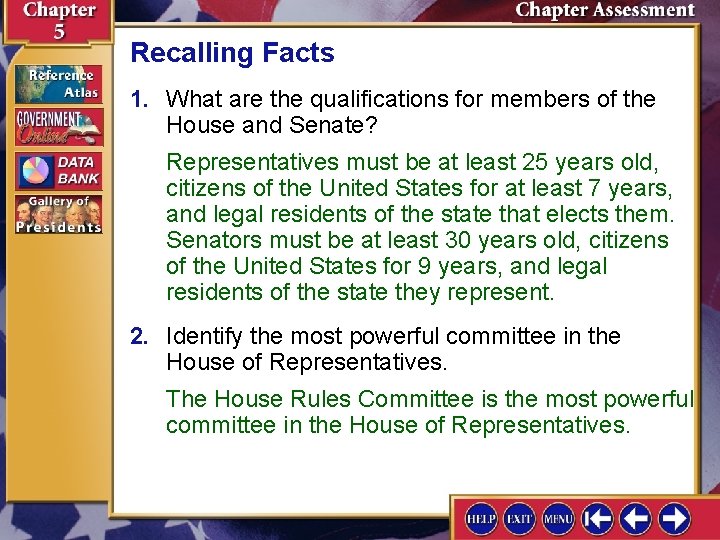 Chapter 5

Chapter Assessment

Reference Atlas

GOVERNMENT Online

DATA BANK

Gallery of Presidents

Recalling Facts

1. What are the qualifications for members of the House and Senate?

Representatives must be at least 25 years old, citizens of the United States for at least 7 years, and legal residents of the state that elects them. Senators must be at least 30 years old, citizens of the United States for 9 years, and legal residents of the state they represent.

2. Identify the most powerful committee in the House of Representatives.

The House Rules Committee is the most powerful committee in the House of Representatives.

HELP EXIT MENU